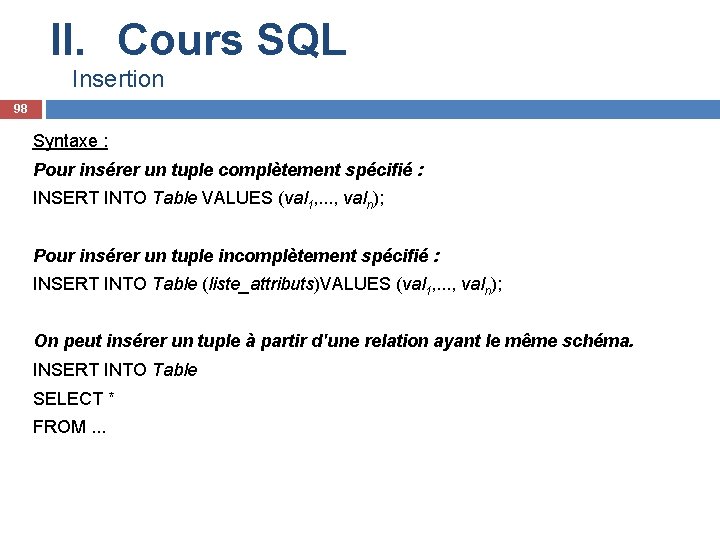 II. Cours SQL
Insertion

98

Syntaxe :

Pour insérer un tuple complètement spécifié :

INSERT INTO Table VALUES ($val_1$,..., $val_n$);

Pour insérer un tuple incomplètement spécifié :

INSERT INTO Table (liste_attributs)VALUES ($val_1$,..., $val_n$);

On peut insérer un tuple à partir d'une relation ayant le même schéma.

INSERT INTO Table

SELECT *

FROM ...